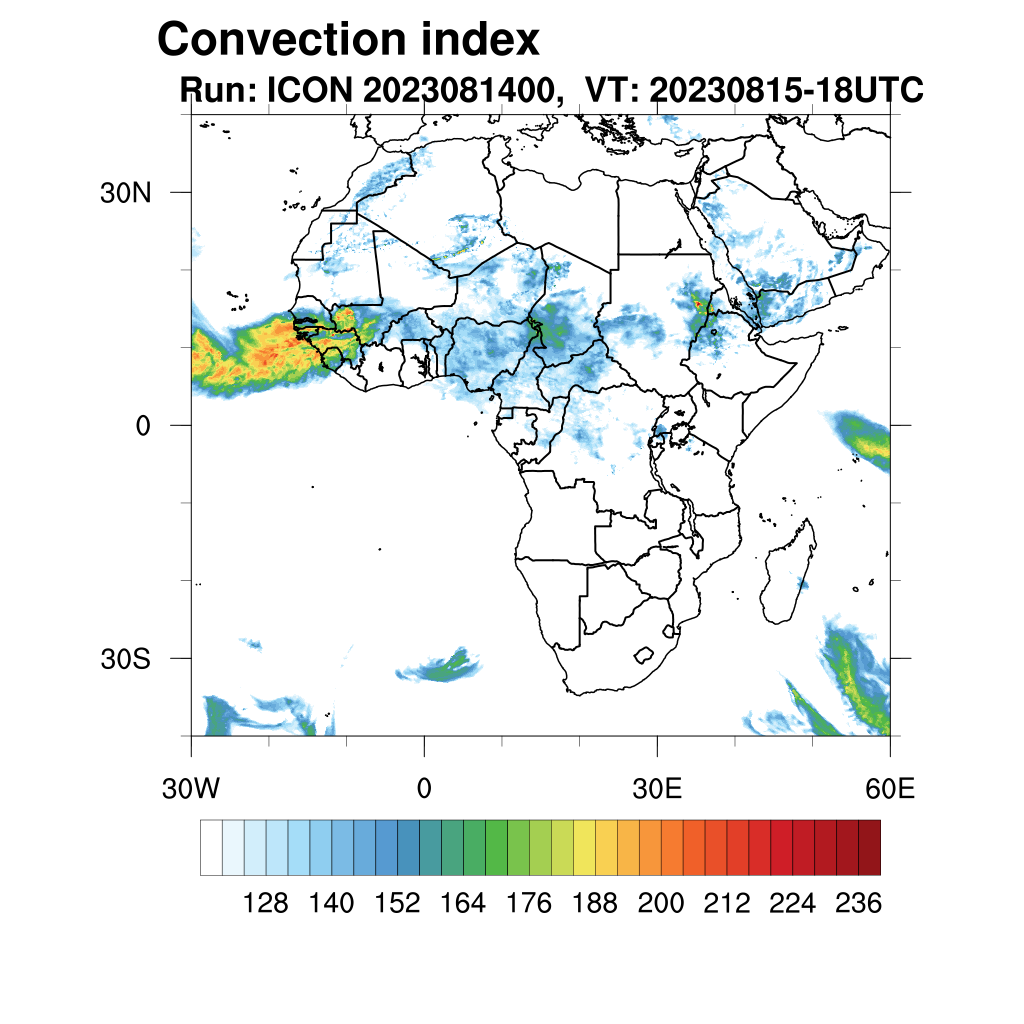 Convection index
Run: ICON 2023081400, VT: 20230815-18UTC

30N
0
30S

30W
0
30E
60E

128 140 152 164 176 188 200 212 224 236